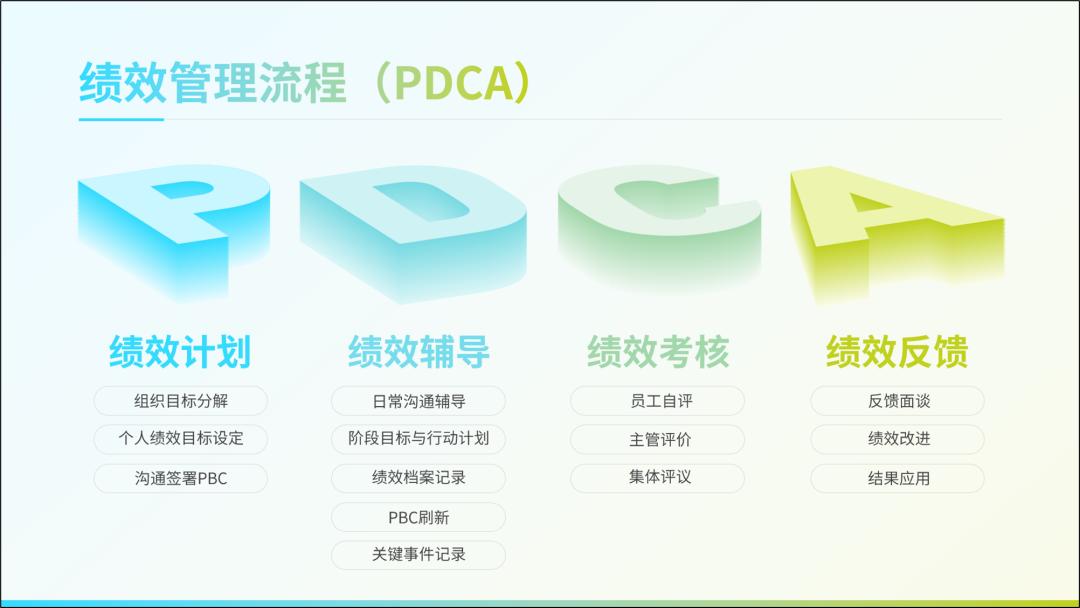 绩效管理流程（PDCA）

P D C A

绩效计划
组织目标分解
个人绩效目标设定
沟通签署PBC

绩效辅导
日常沟通辅导
阶段目标与行动计划
绩效档案记录
PBC刷新
关键事件记录

绩效考核
员工自评
主管评价
集体评议

绩效反馈
反馈面谈
绩效改进
结果应用